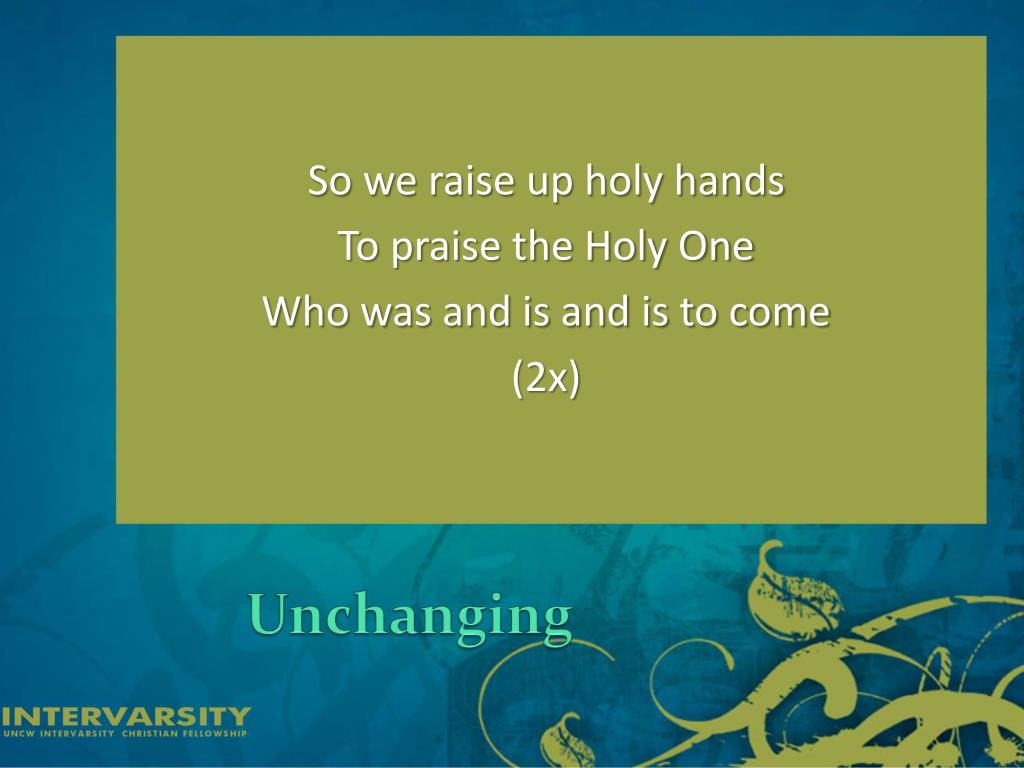 So we raise up holy hands
To praise the Holy One
Who was and is and is to come
(2x)

Unchanging

INTERVARSITY
UNCW INTERVARSITY CHRISTIAN FELLOWSHIP